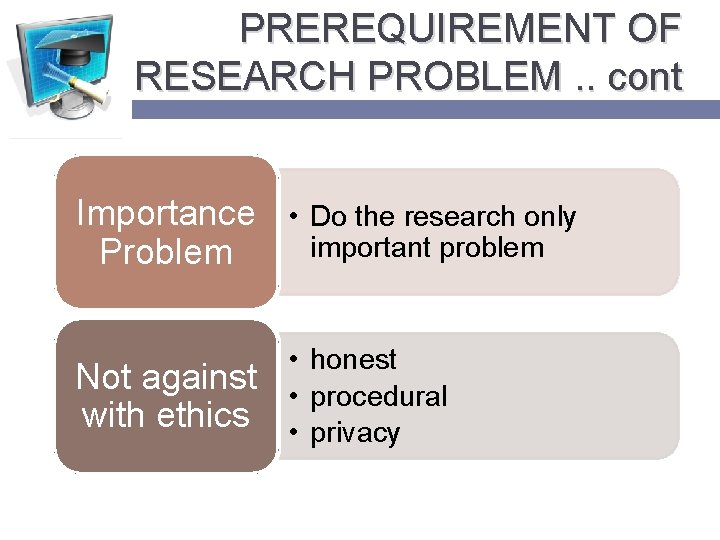 PREREQUIREMENT OF RESEARCH PROBLEM .. cont

Importance Problem

• Do the research only important problem

Not against with ethics

• honest
• procedural
• privacy